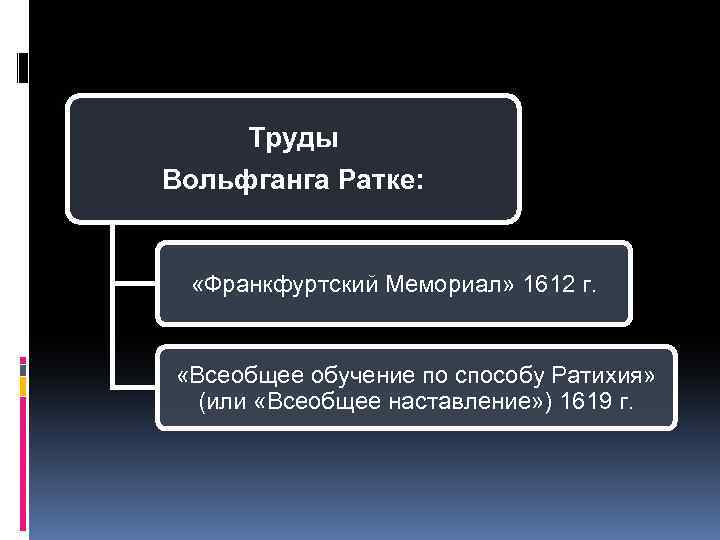 Труды
Вольфганга Ратке:

«Франкфуртский Мемориал» 1612 г.

«Всеобщее обучение по способу Ратихия» (или «Всеобщее наставление») 1619 г.